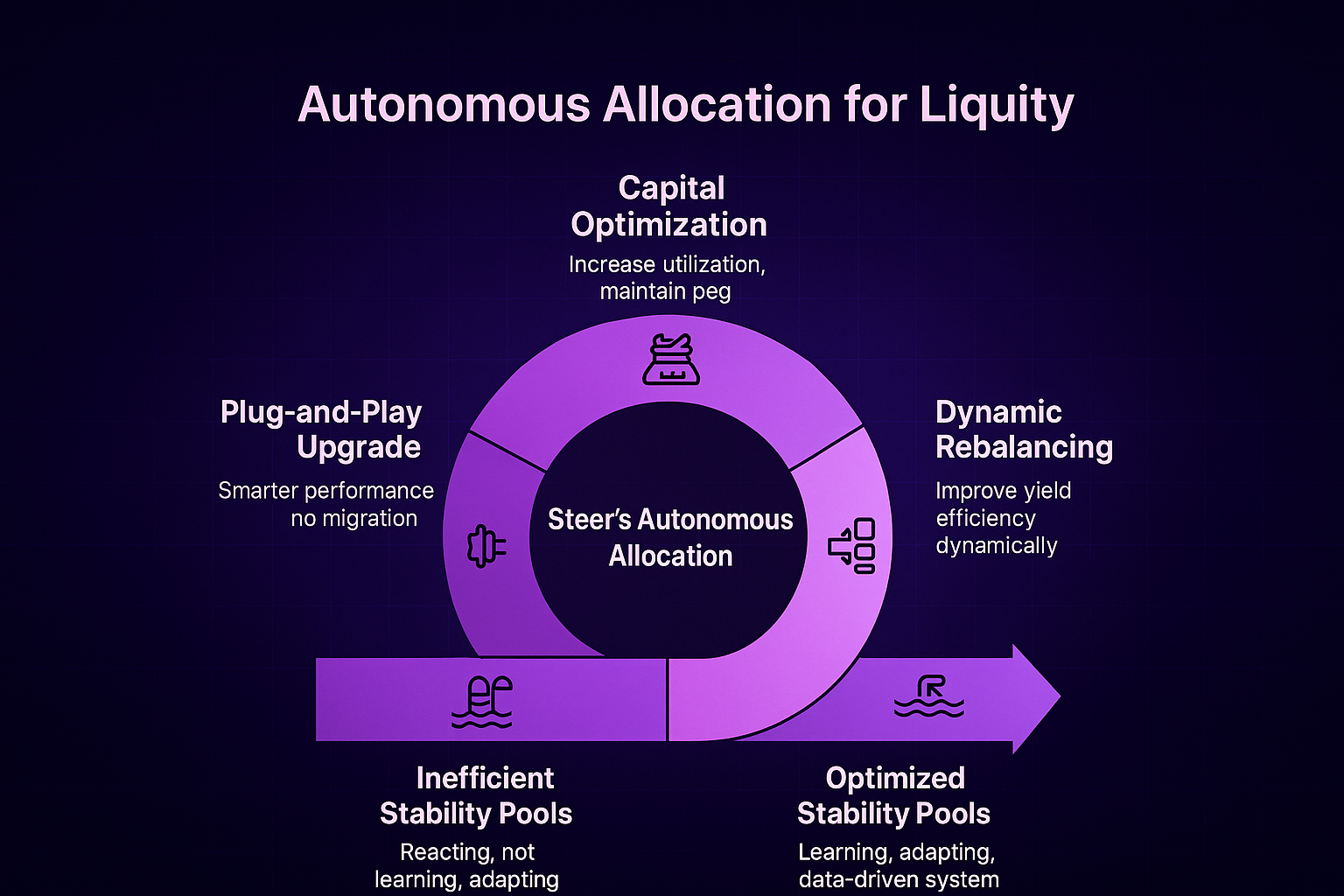 Autonomous Allocation for Liquity

Capital Optimization

Increase utilization, maintain peg

Plug-and-Play Upgrade

Smarter performance no migration

Steer's Autonomous Allocation

Dynamic Rebalancing

Improve yield efficiency dynamically

Inefficient Stability Pools

Reacting, not learning, adapting

Optimized Stability Pools

Learning, adapting, data-driven system